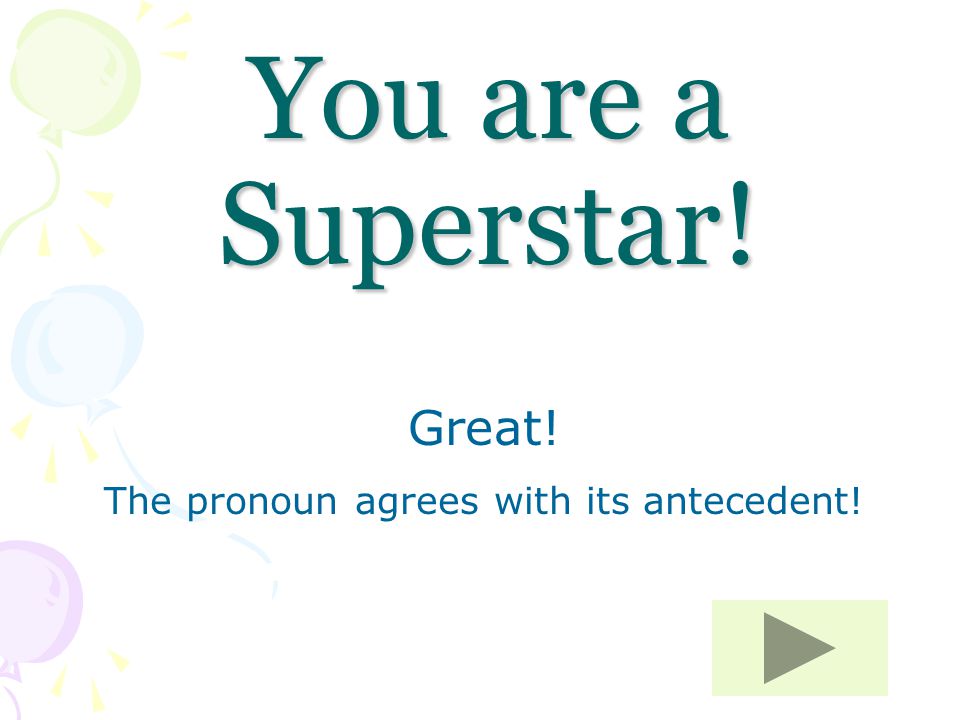 You are a Superstar!

Great!

The pronoun agrees with its antecedent!